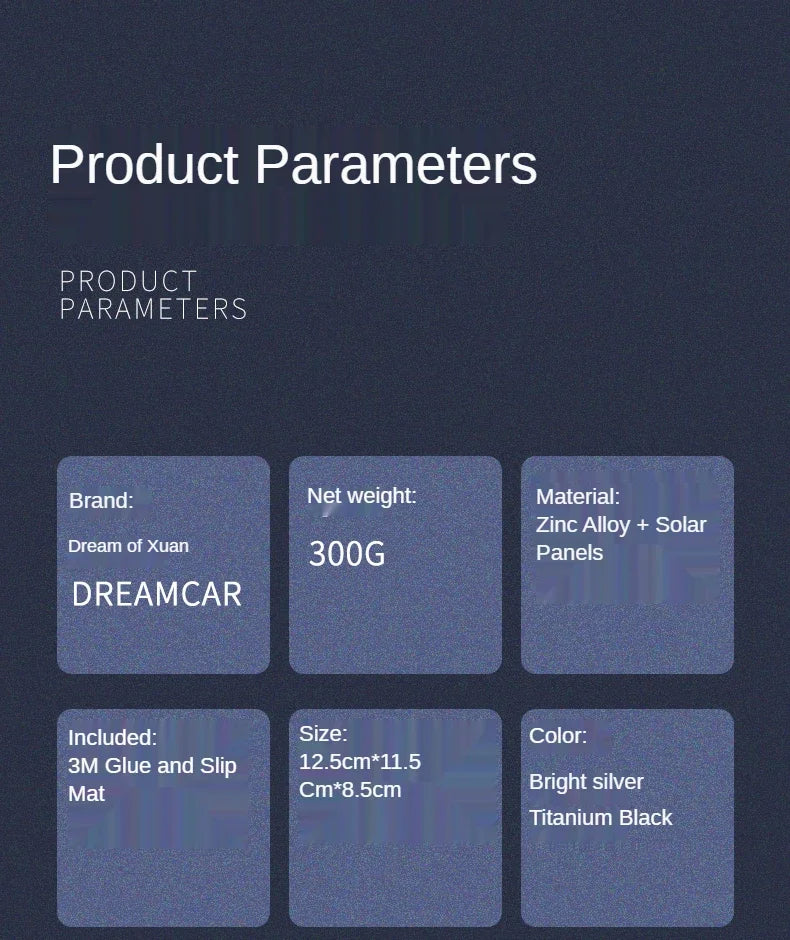 Product Parameters

PRODUCT PARAMETERS

Brand:
Dream of Xuan
DREAMCAR

Net weight:
300G

Material:
Zinc Alloy + Solar Panels

Included:
3M Glue and Slip Mat

Size:
12.5cm*11.5 Cm*8.5cm

Color:
Bright silver
Titanium Black